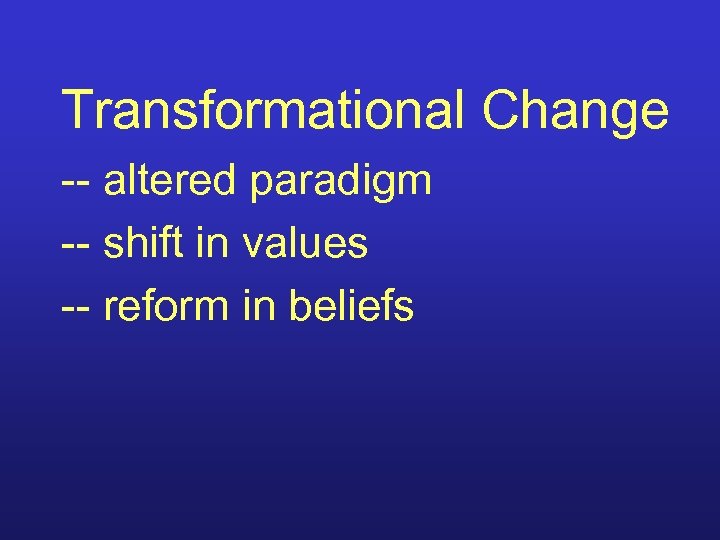 Transformational Change

-- altered paradigm
-- shift in values
-- reform in beliefs